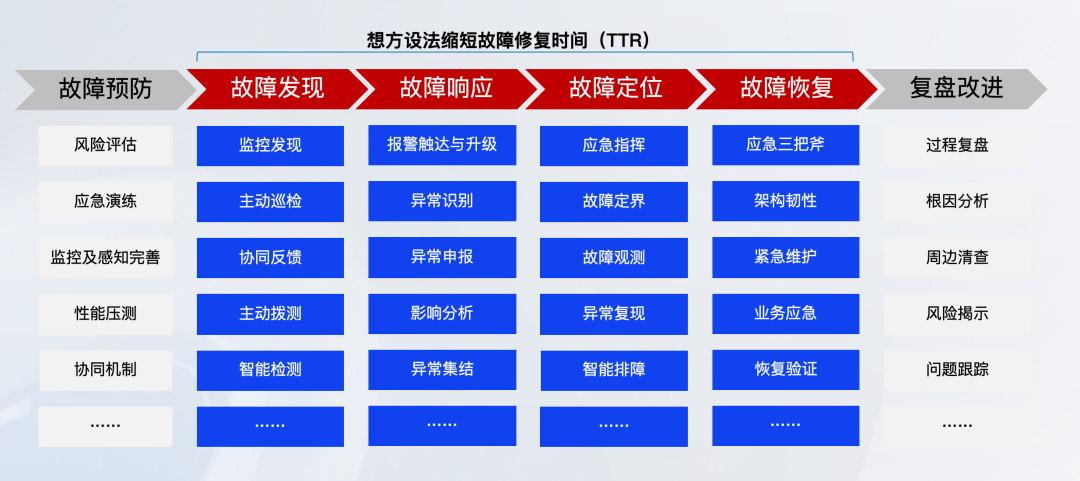 想方设法缩短故障修复时间（TTR）

| 故障预防 | 故障发现 | 故障响应 | 故障定位 | 故障恢复 | 复盘改进 |
|---|---|---|---|---|---|
| 风险评估 | 监控发现 | 报警触达与升级 | 应急指挥 | 应急三把斧 | 过程复盘 |
| 应急演练 | 主动巡检 | 异常识别 | 故障定界 | 架构韧性 | 根因分析 |
| 监控及感知完善 | 协同反馈 | 异常申报 | 故障观测 | 紧急维护 | 周边清查 |
| 性能压测 | 主动拨测 | 影响分析 | 异常复现 | 业务应急 | 风险揭示 |
| 协同机制 | 智能检测 | 异常集结 | 智能排障 | 恢复验证 | 问题跟踪 |
| …… | …… | …… | …… | …… | …… |